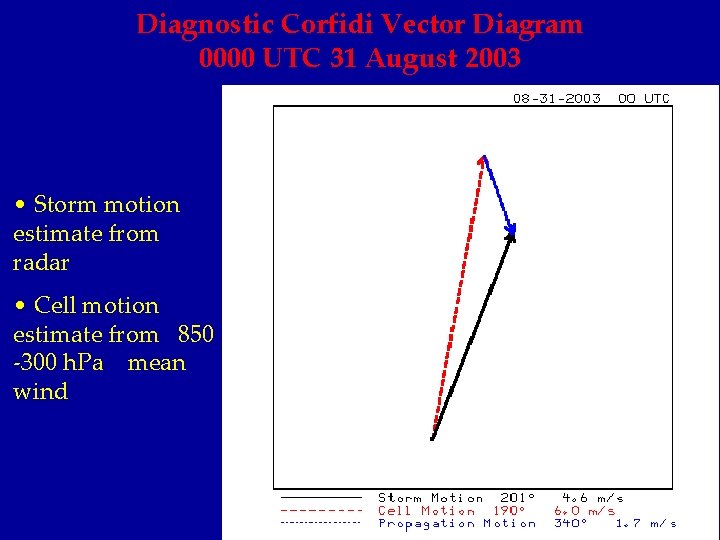 Diagnostic Corfidi Vector Diagram
0000 UTC 31 August 2003

• Storm motion estimate from radar

• Cell motion estimate from 850 -300 hPa mean wind

08-31-2003 00 UTC

Storm Motion 201° 4.6 m/s
Cell Motion 190° 6.0 m/s
Propagation Motion 340° 1.7 m/s